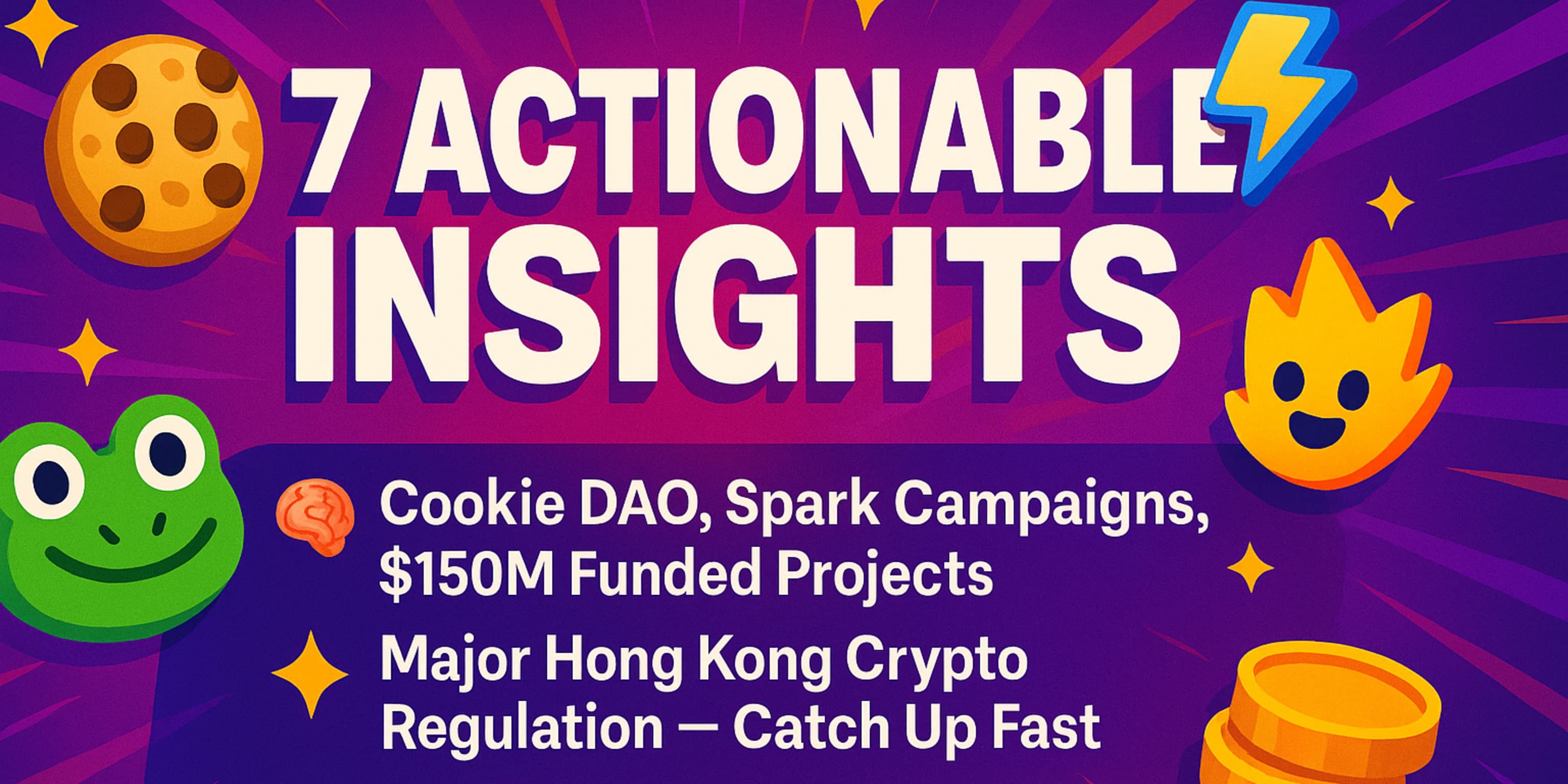 7 ACTIONABLE INSIGHTS

Cookie DAO, Spark Campaigns, $150M Funded Projects

Major Hong Kong Crypto Regulation — Catch Up Fast